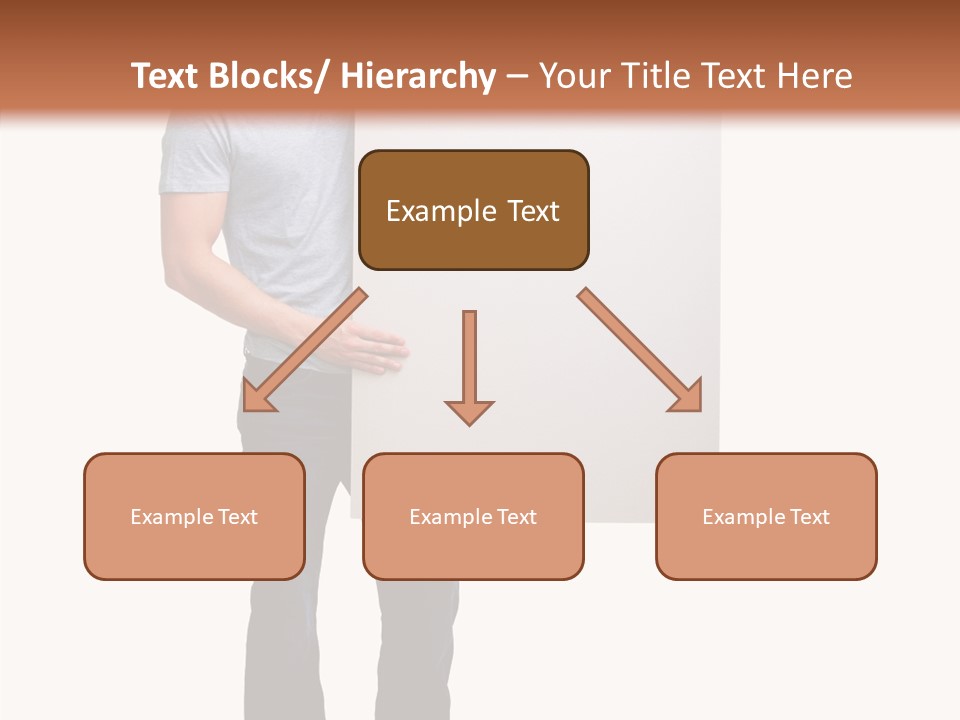 Text Blocks/ Hierarchy – Your Title Text Here

Example Text

Example Text

Example Text

Example Text